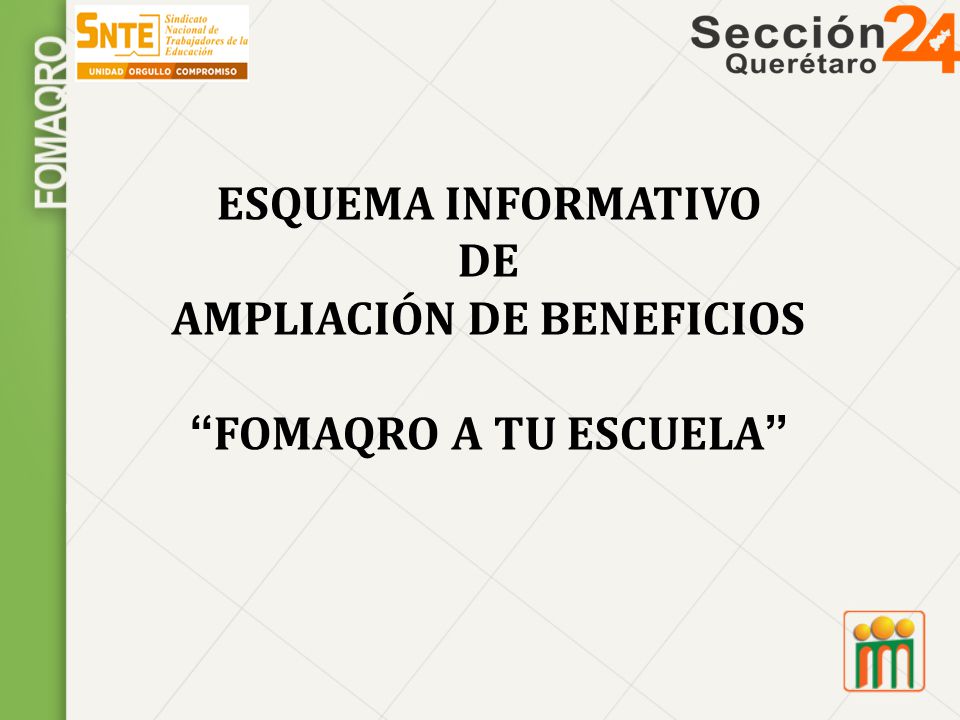 FOMAQRO

SNTE Sindicato Nacional de Trabajadores de la Educación
UNIDAD ORGULLO COMPROMISO

Sección 24 Querétaro

ESQUEMA INFORMATIVO
DE
AMPLIACIÓN DE BENEFICIOS

“FOMAQRO A TU ESCUELA”